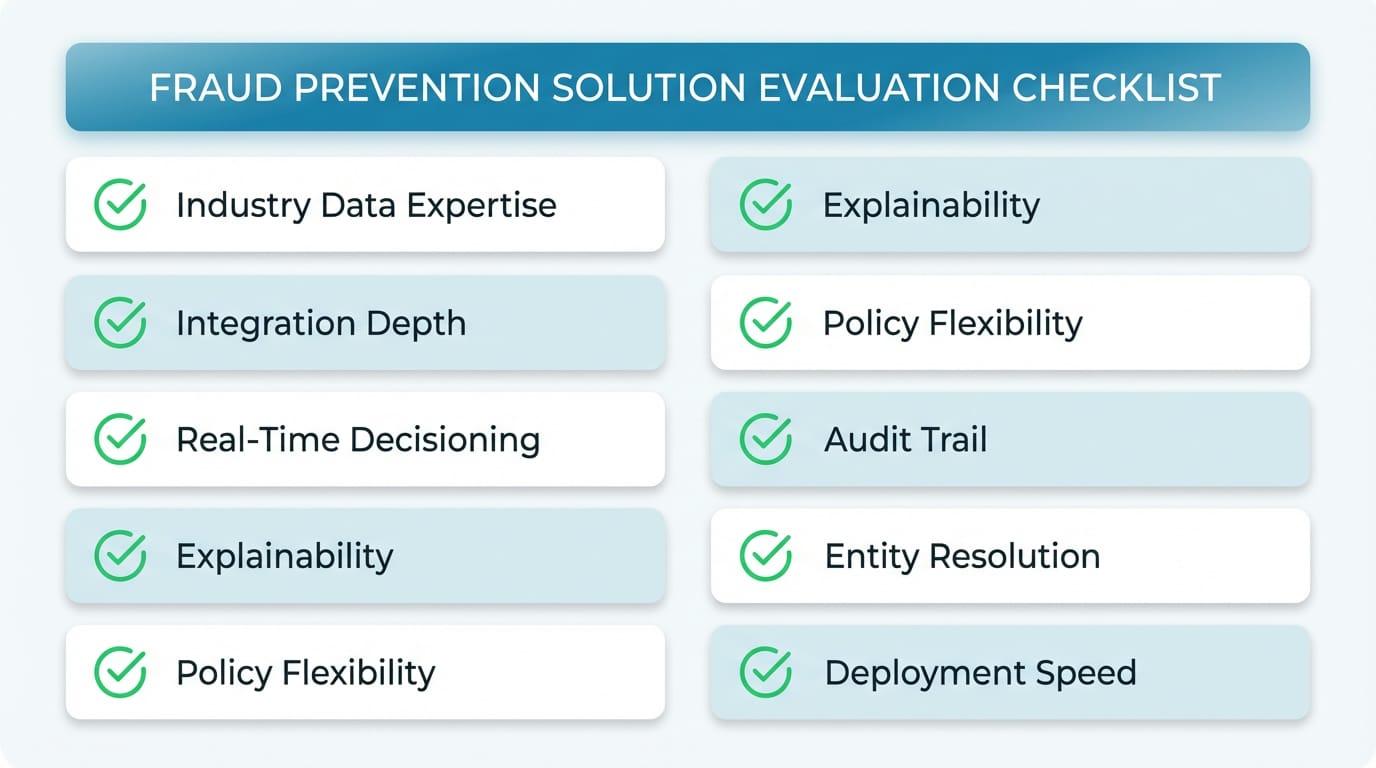 FRAUD PREVENTION SOLUTION EVALUATION CHECKLIST

Industry Data Expertise

Integration Depth

Real-Time Decisioning

Explainability

Policy Flexibility

Explainability

Policy Flexibility

Audit Trail

Entity Resolution

Deployment Speed